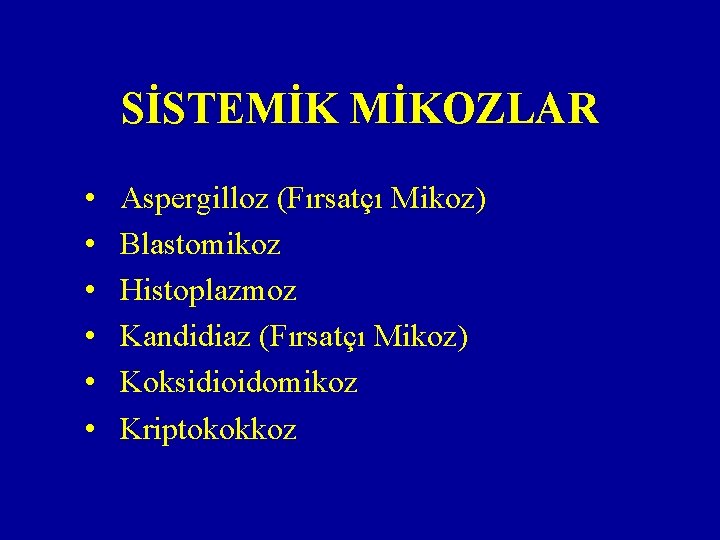 SİSTEMİK MİKOZLAR

• Aspergilloz (Fırsatçı Mikoz)
• Blastomikoz
• Histoplazmoz
• Kandidiaz (Fırsatçı Mikoz)
• Koksidioidomikoz
• Kriptokokkoz